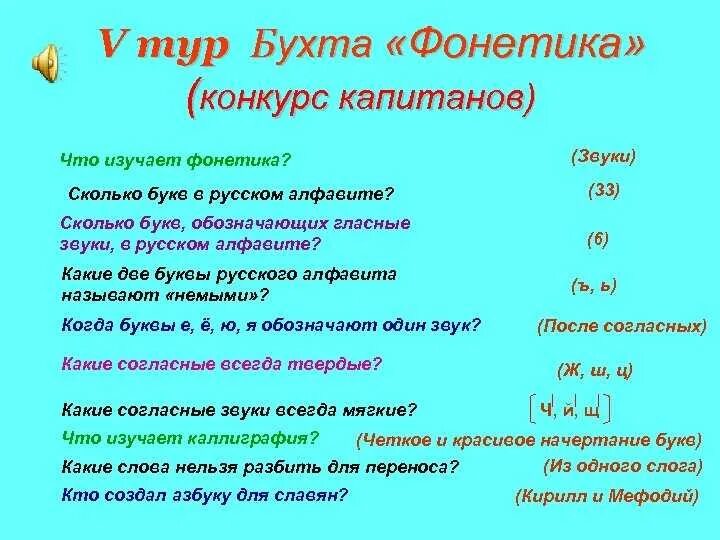 V тур Бухта «Фонетика»
(конкурс капитанов)

Что изучает фонетика? (Звуки)

Сколько букв в русском алфавите? (33)

Сколько букв, обозначающих гласные звуки, в русском алфавите? (6)

Какие две буквы русского алфавита называют «немыми»? (ъ, ь)

Когда буквы е, ё, ю, я обозначают один звук? (После согласных)

Какие согласные всегда твердые? (Ж, ш, ц)

Какие согласные звуки всегда мягкие? [ч', й', щ']

Что изучает каллиграфия? (Четкое и красивое начертание букв)

Какие слова нельзя разбить для переноса? (Из одного слога)

Кто создал азбуку для славян? (Кирилл и Мефодий)